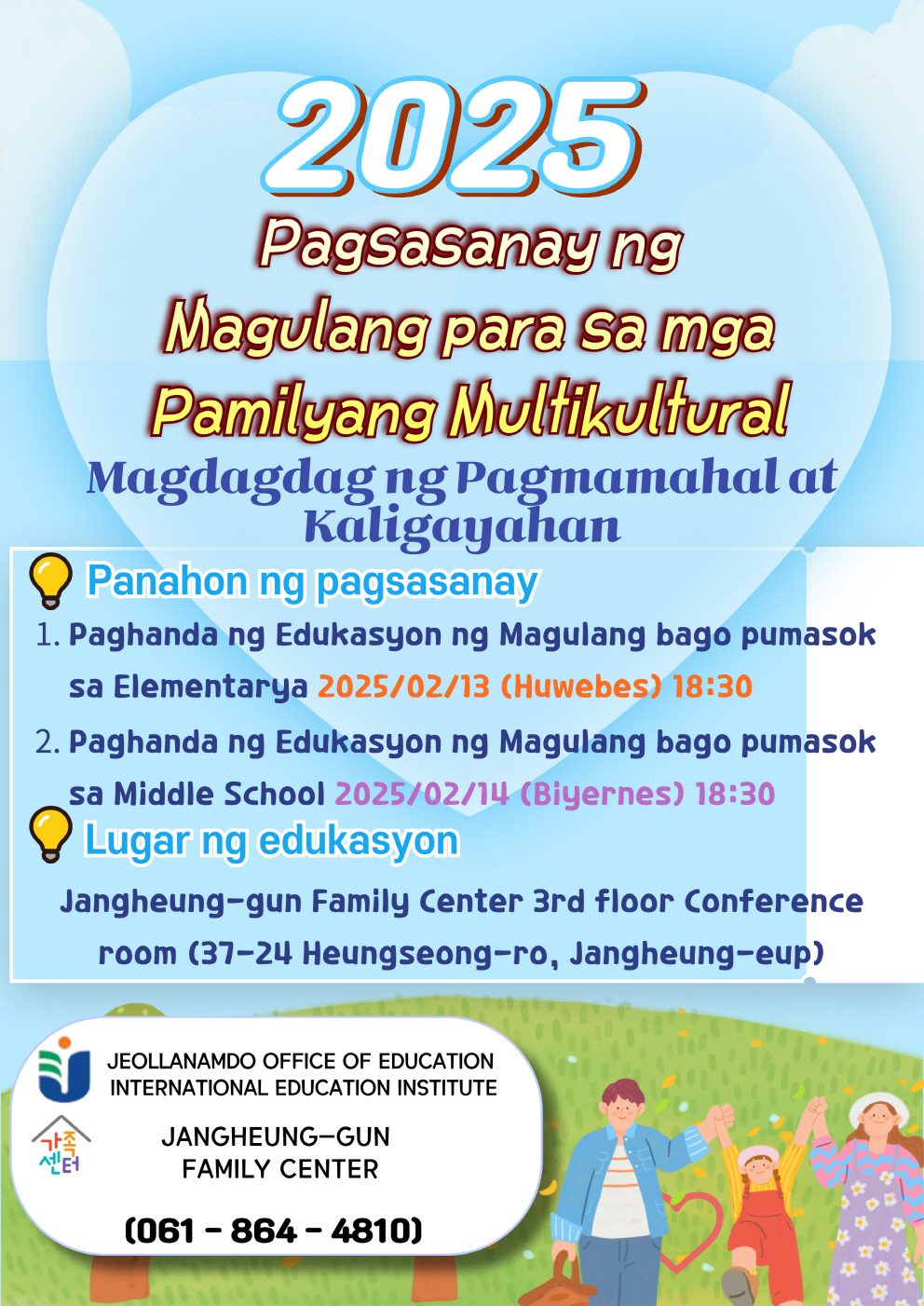 2025

Pagsasanay ng Magulang para sa mga Pamilyang Multikultural

Magdagdag ng Pagmamahal at Kaligayahan

Panahon ng pagsasanay

1. Paghanda ng Edukasyon ng Magulang bago pumasok sa Elementarya 2025/02/13 (Huwebes) 18:30

2. Paghanda ng Edukasyon ng Magulang bago pumasok sa Middle School 2025/02/14 (Biyernes) 18:30

Lugar ng edukasyon

Jangheung-gun Family Center 3rd floor Conference room (37-24 Heungseong-ro, Jangheung-eup)

JEOLLANAMDO OFFICE OF EDUCATION
INTERNATIONAL EDUCATION INSTITUTE

가족센터

JANGHEUNG-GUN
FAMILY CENTER

(061 - 864 - 4810)